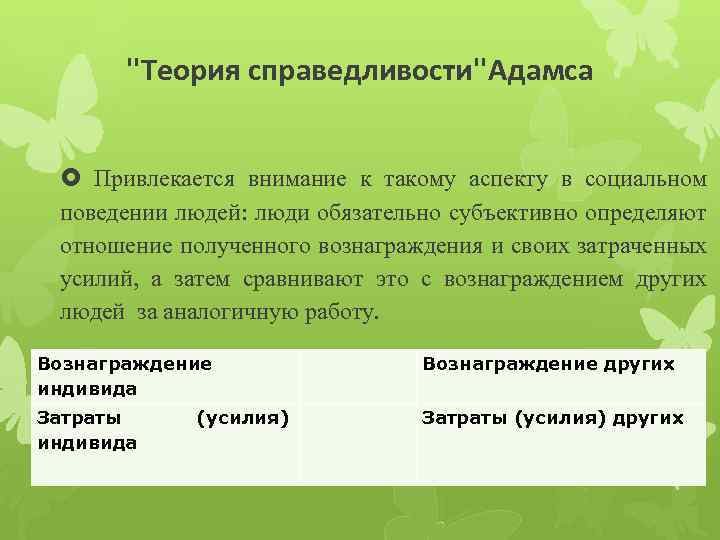 "Теория справедливости"Адамса

Привлекается внимание к такому аспекту в социальном поведении людей: люди обязательно субъективно определяют отношение полученного вознаграждения и своих затраченных усилий, а затем сравнивают это с вознаграждением других людей за аналогичную работу.

| Вознаграждение индивида | | Вознаграждение других |
|---|---|---|
| Затраты (усилия) индивида | | Затраты (усилия) других |